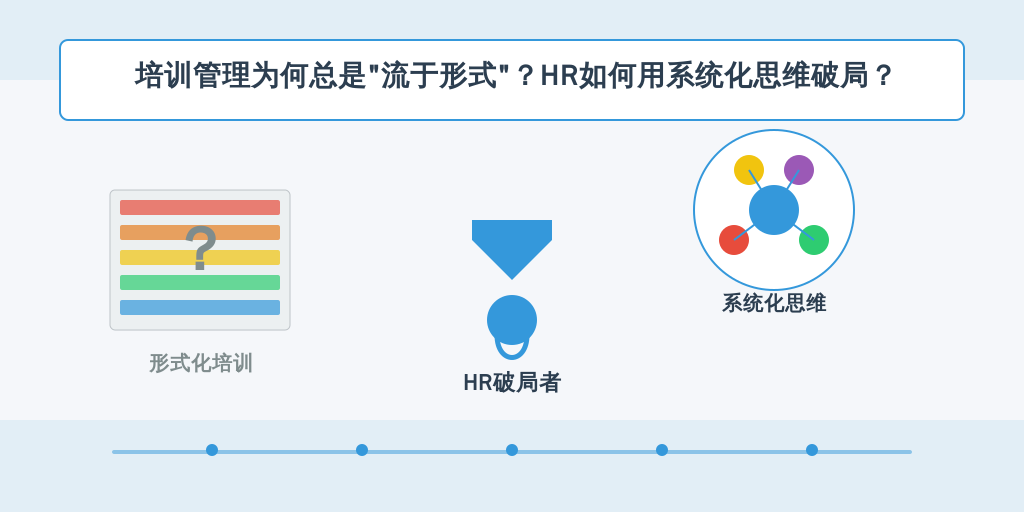 培训管理为何总是"流于形式"？HR如何用系统化思维破局？

?

形式化培训

HR破局者

系统化思维